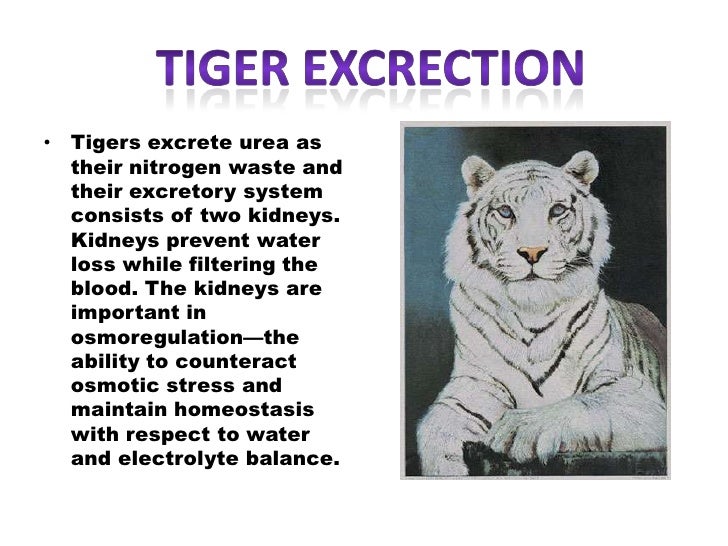 TIGER EXCRECTION

• Tigers excrete urea as their nitrogen waste and their excretory system consists of two kidneys. Kidneys prevent water loss while filtering the blood. The kidneys are important in osmoregulation—the ability to counteract osmotic stress and maintain homeostasis with respect to water and electrolyte balance.